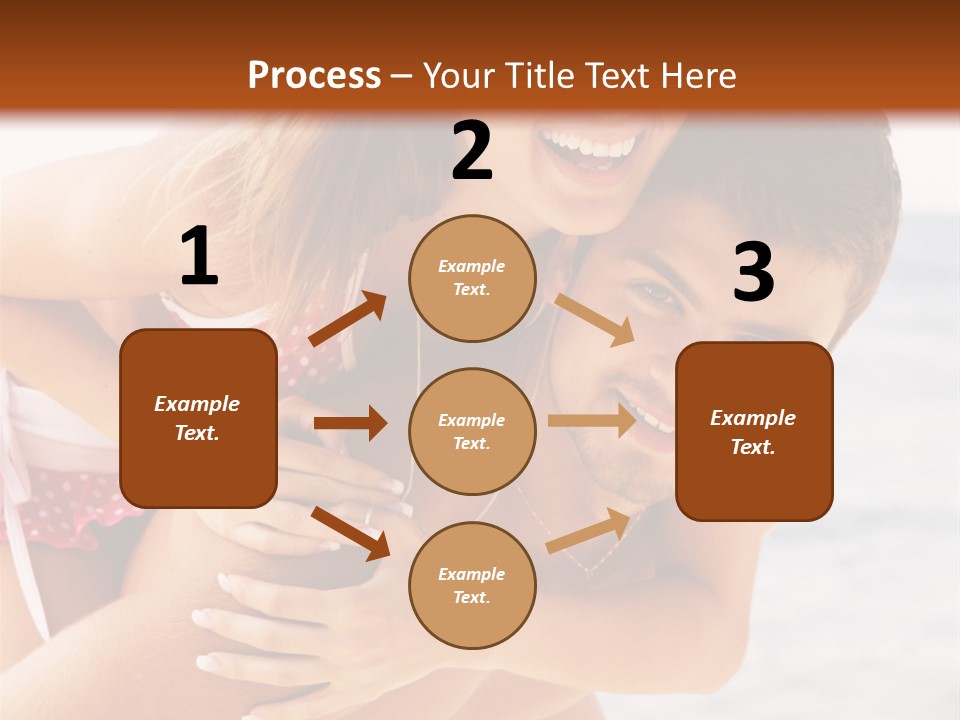 Process – Your Title Text Here

1

Example Text.

2

Example Text.

Example Text.

Example Text.

3

Example Text.